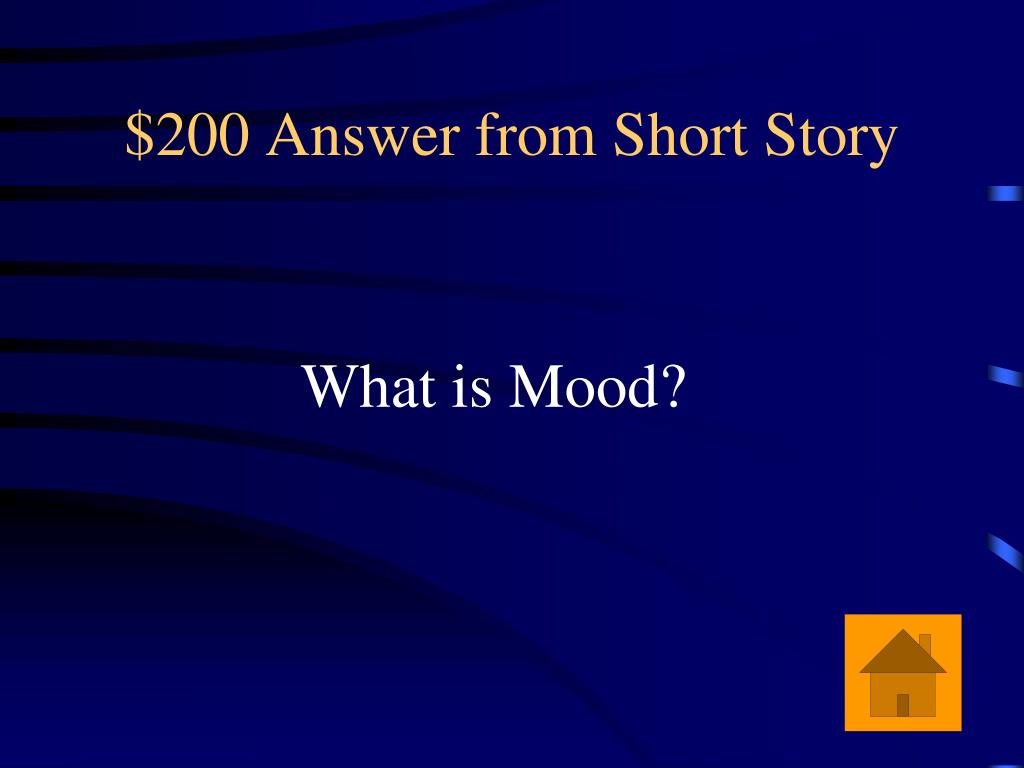 \$200 Answer from Short Story

What is Mood?